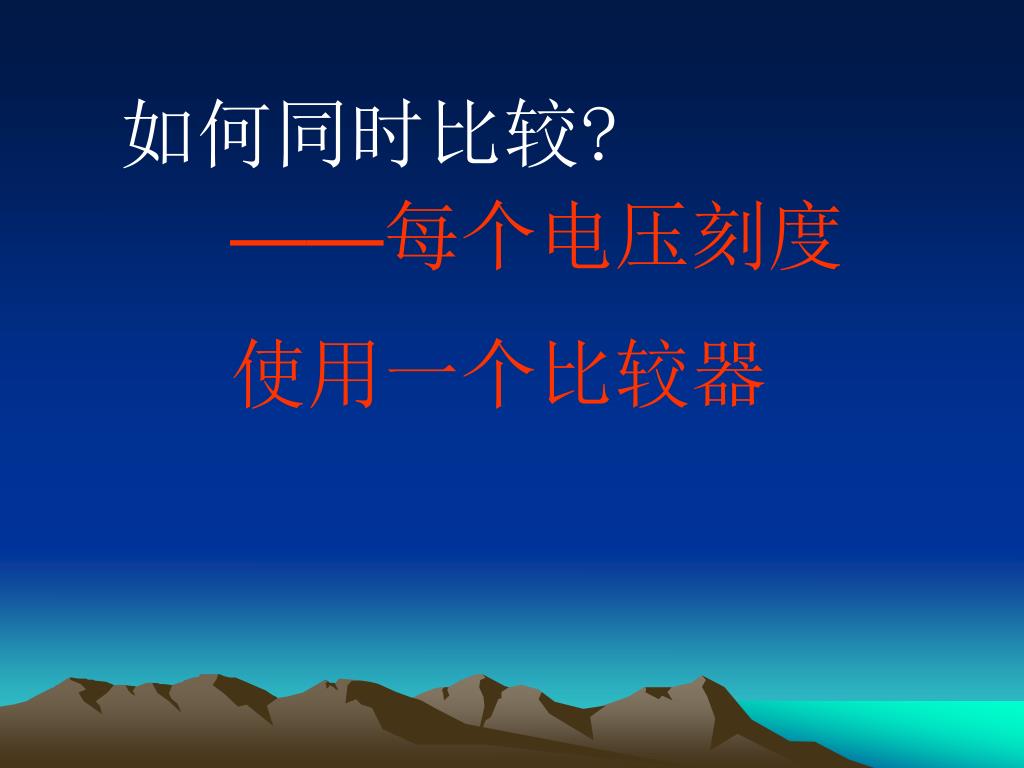 如何同时比较?

——每个电压刻度

使用一个比较器